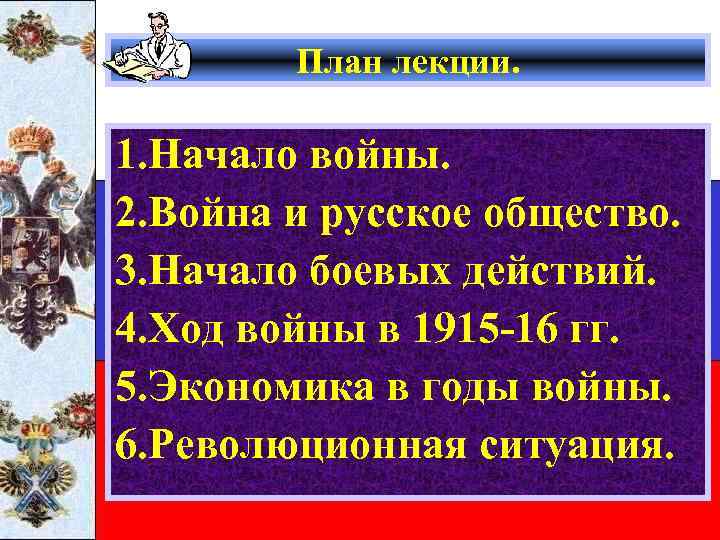 План лекции.

1.Начало войны.
2.Война и русское общество.
3.Начало боевых действий.
4.Ход войны в 1915-16 гг.
5.Экономика в годы войны.
6.Революционная ситуация.